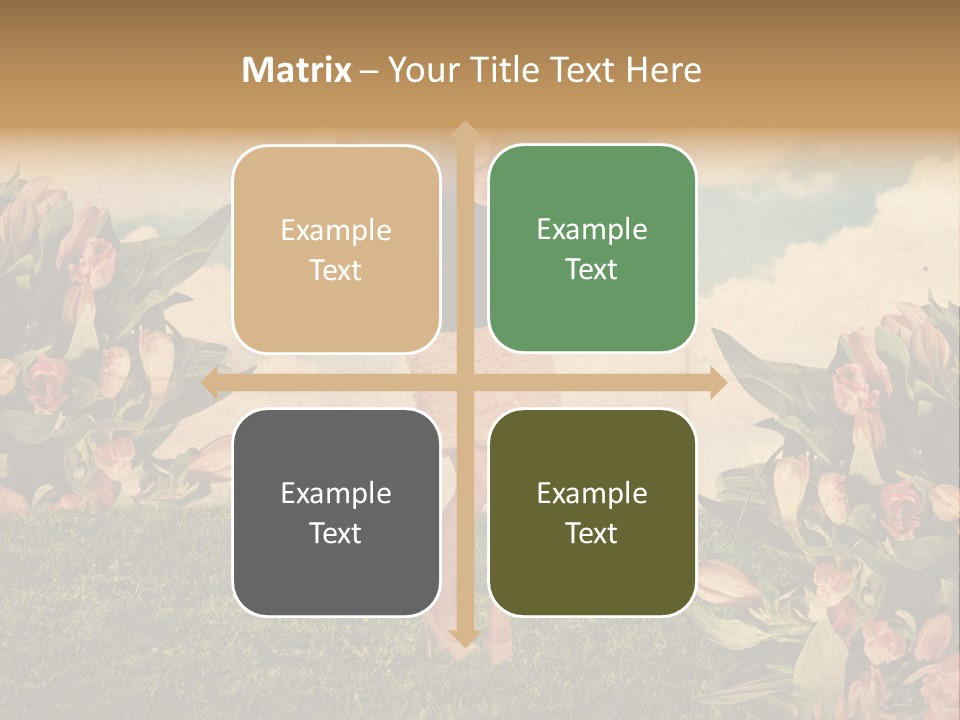 Matrix – Your Title Text Here

Example Text

Example Text

Example Text

Example Text